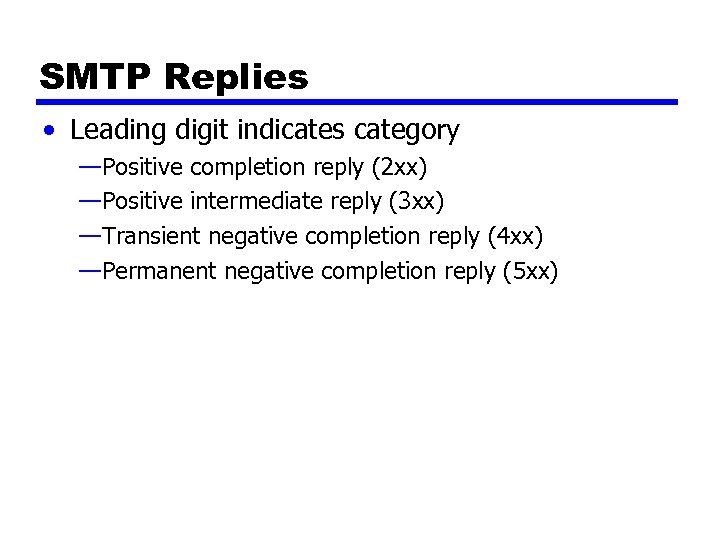 SMTP Replies

• Leading digit indicates category
—Positive completion reply (2xx)
—Positive intermediate reply (3xx)
—Transient negative completion reply (4xx)
—Permanent negative completion reply (5xx)